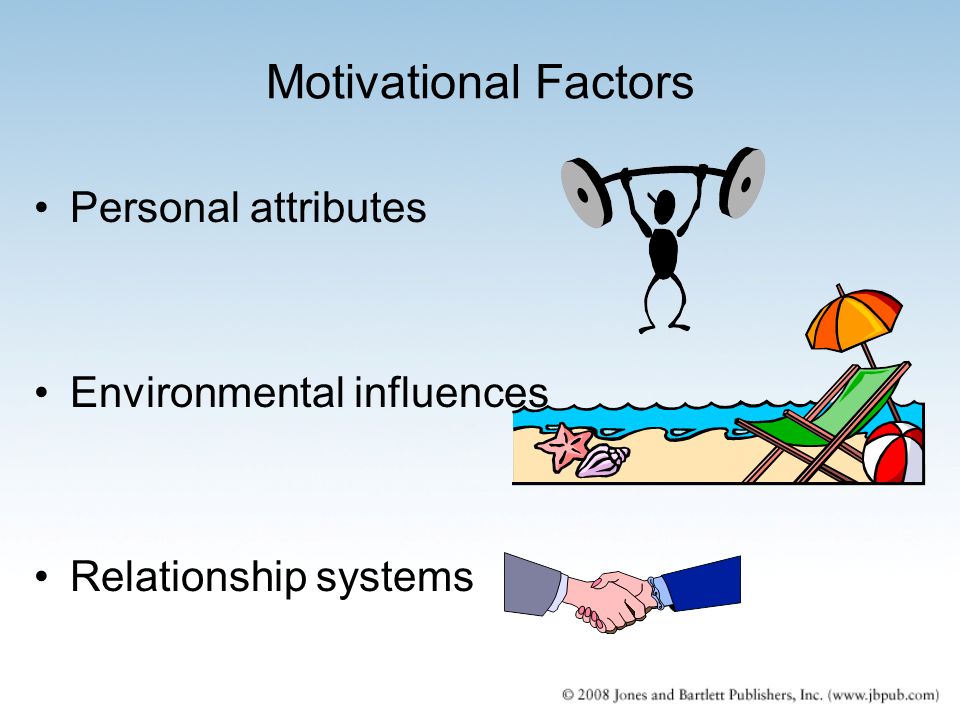 Motivational Factors

• Personal attributes

• Environmental influences

• Relationship systems

© 2008 Jones and Bartlett Publishers, Inc. (www.jbpub.com)